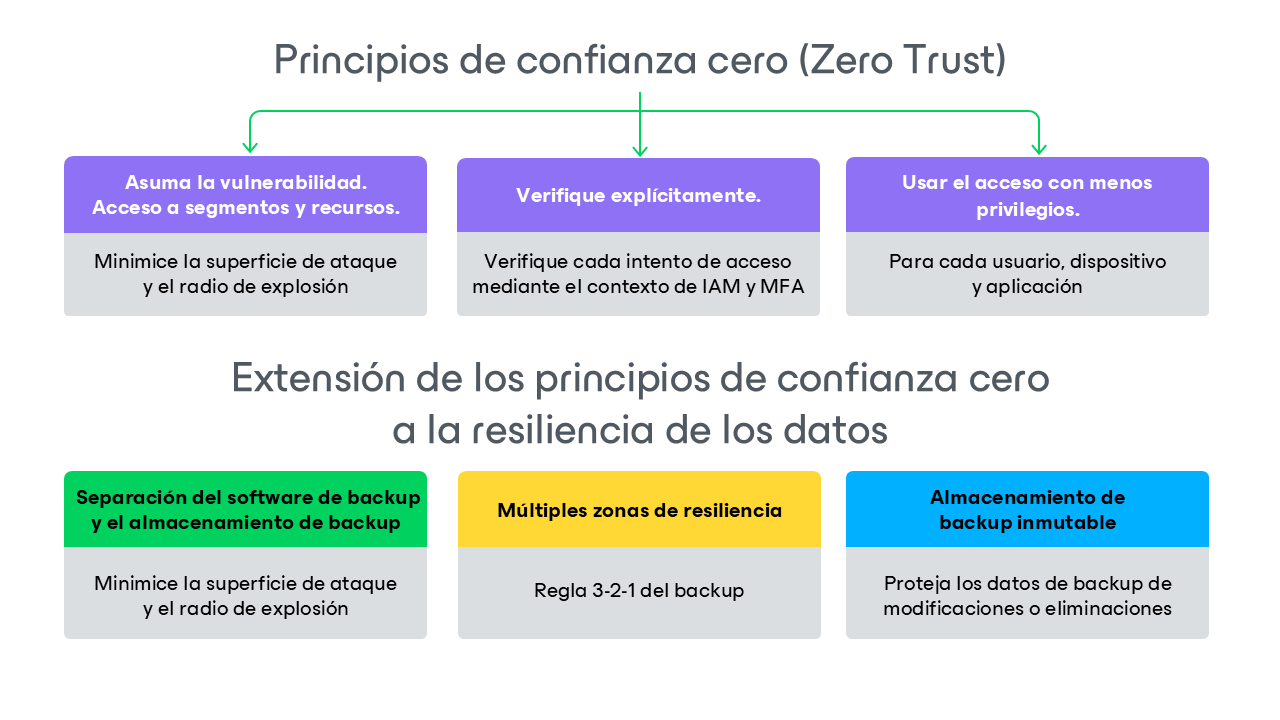 Principios de confianza cero (Zero Trust)

Asuma la vulnerabilidad. Acceso a segmentos y recursos.

Minimice la superficie de ataque y el radio de explosión

Verifique explícitamente.

Verifique cada intento de acceso mediante el contexto de IAM y MFA

Usar el acceso con menos privilegios.

Para cada usuario, dispositivo y aplicación

Extensión de los principios de confianza cero a la resiliencia de los datos

Separación del software de backup y el almacenamiento de backup

Minimice la superficie de ataque y el radio de explosión

Múltiples zonas de resiliencia

Regla 3-2-1 del backup

Almacenamiento de backup inmutable

Proteja los datos de backup de modificaciones o eliminaciones